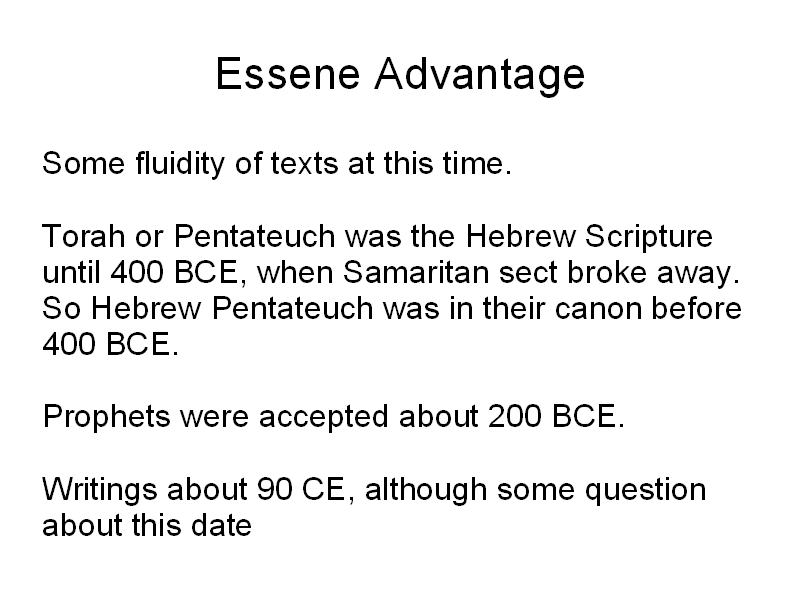 Essene Advantage

Some fluidity of texts at this time.

Torah or Pentateuch was the Hebrew Scripture until 400 BCE, when Samaritan sect broke away. So Hebrew Pentateuch was in their canon before 400 BCE.

Prophets were accepted about 200 BCE.

Writings about 90 CE, although some question about this date